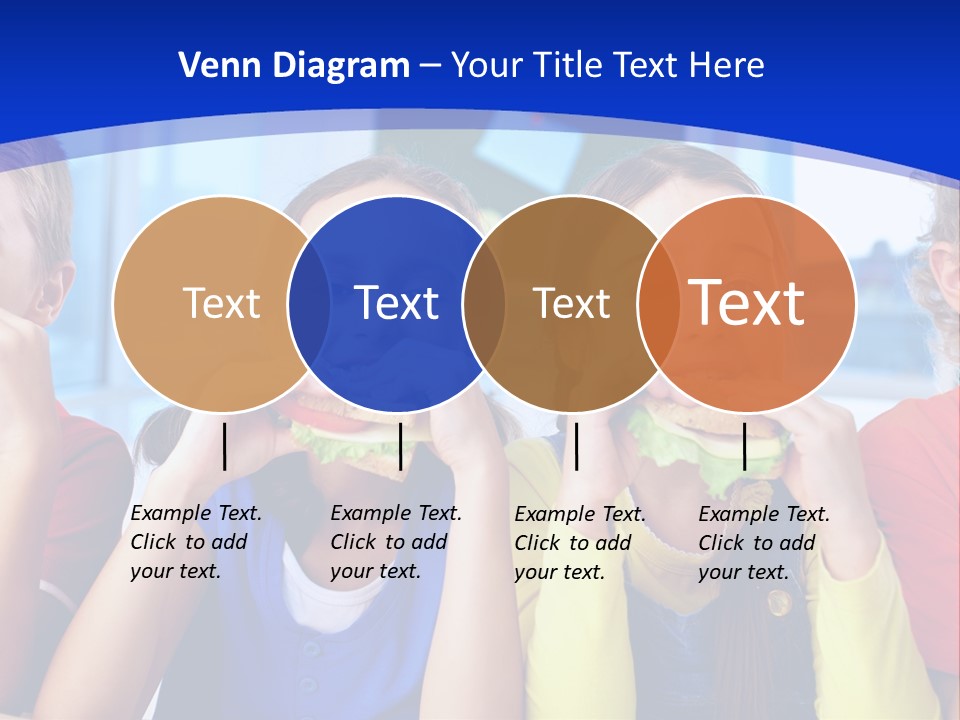 Venn Diagram – Your Title Text Here

Text

Text

Text

Text

Example Text. Click to add your text.

Example Text. Click to add your text.

Example Text. Click to add your text.

Example Text. Click to add your text.